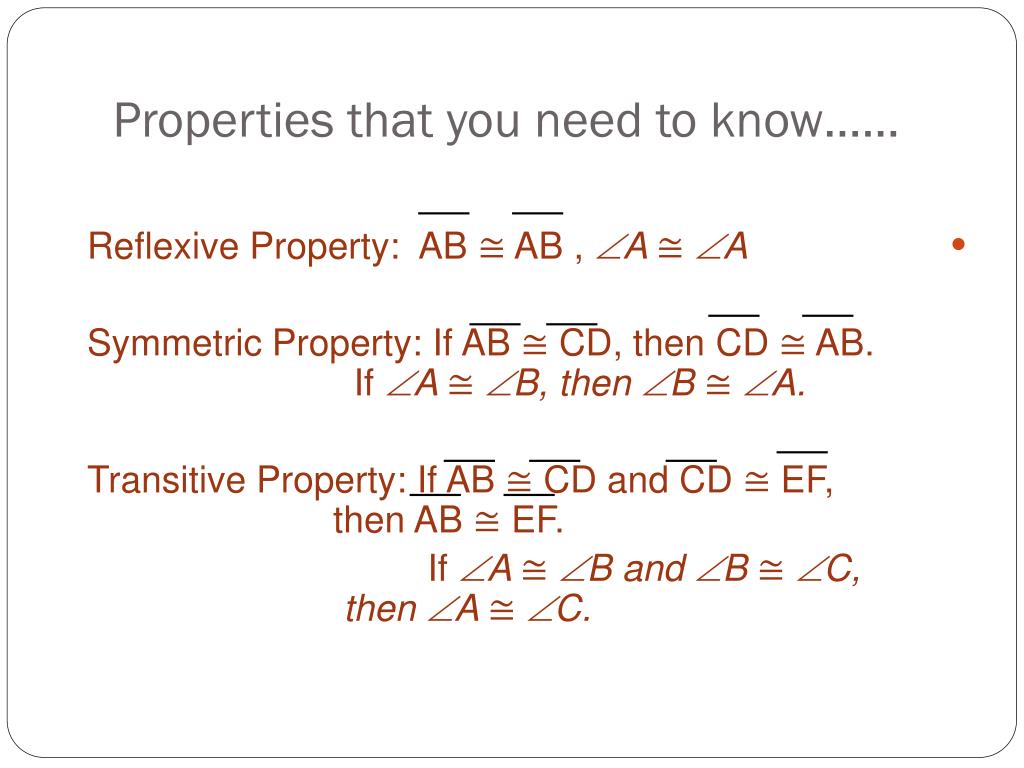 Properties that you need to know……

Reflexive Property: $\overline{AB} \cong \overline{AB}$ , $\angle A \cong \angle A$

Symmetric Property: If $\overline{AB} \cong \overline{CD}$, then $\overline{CD} \cong \overline{AB}$.
If $\angle A \cong \angle B$, then $\angle B \cong \angle A$.

Transitive Property: If $\overline{AB} \cong \overline{CD}$ and $\overline{CD} \cong \overline{EF}$, then $\overline{AB} \cong \overline{EF}$.
If $\angle A \cong \angle B$ and $\angle B \cong \angle C$, then $\angle A \cong \angle C$.